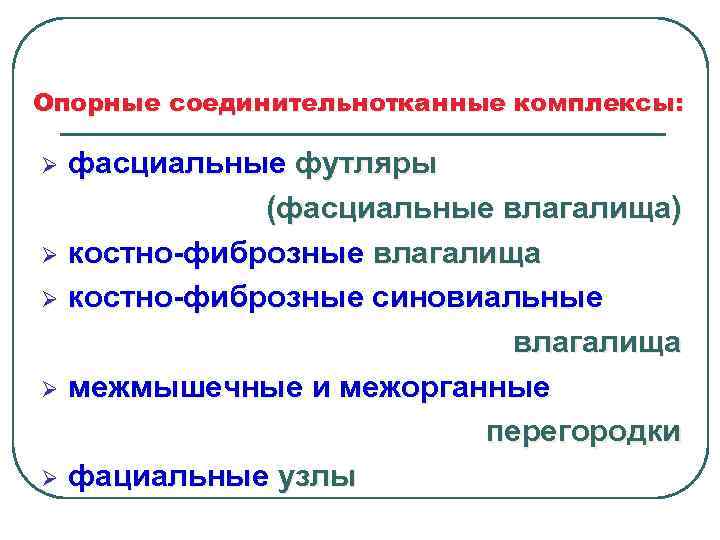 Опорные соединительнотканные комплексы:

➢ фасциальные футляры (фасциальные влагалища)
➢ костно-фиброзные влагалища
➢ костно-фиброзные синовиальные влагалища
➢ межмышечные и межорганные перегородки
➢ фациальные узлы